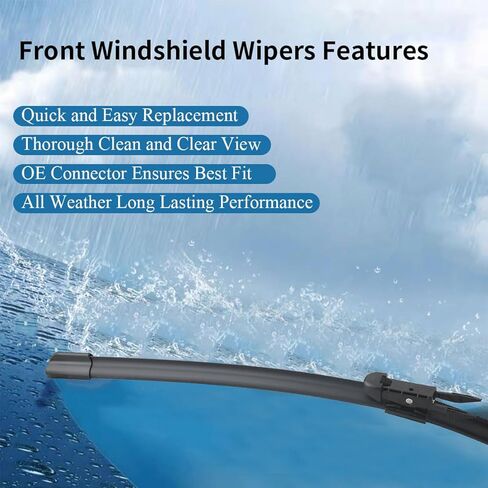 Front Windshield Wipers Features

Quick and Easy Replacement

Thorough Clean and Clear View

OE Connector Ensures Best Fit

All Weather Long Lasting Performance